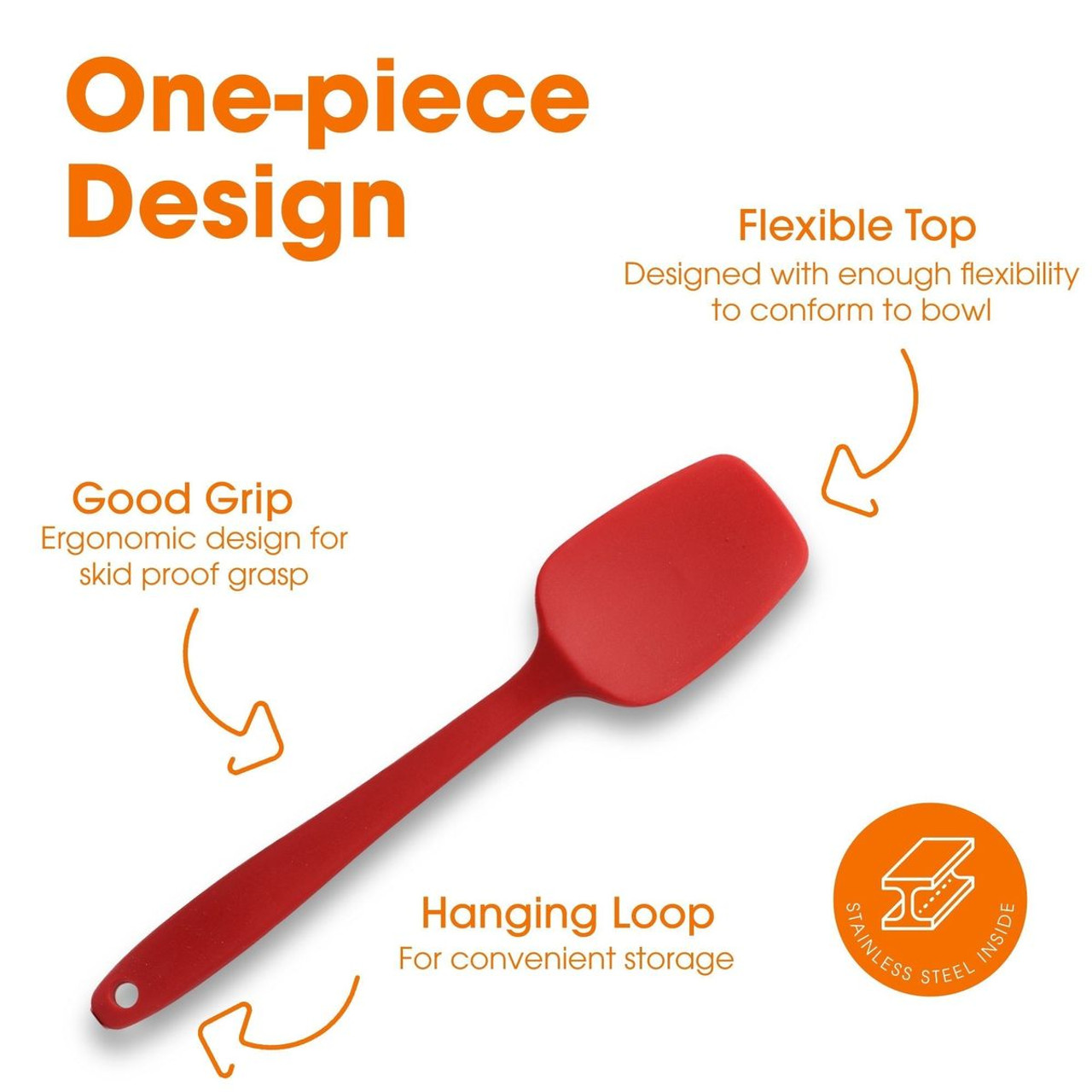 One-piece Design

Flexible Top
Designed with enough flexibility to conform to bowl

Good Grip
Ergonomic design for skid proof grasp

Hanging Loop
For convenient storage

STAINLESS STEEL INSIDE